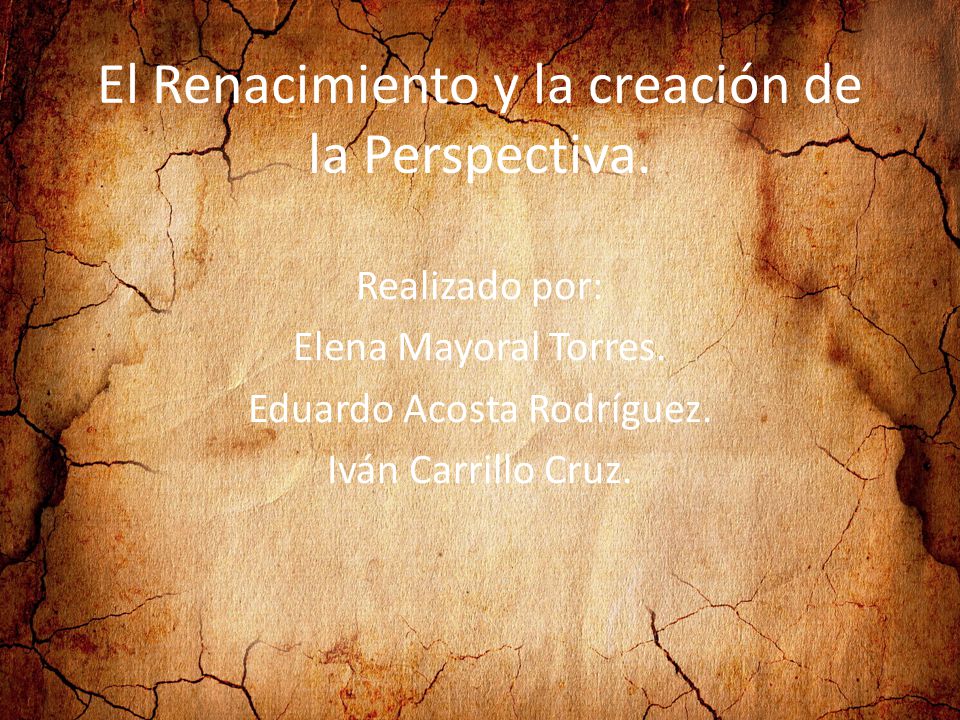 El Renacimiento y la creación de la Perspectiva.

Realizado por:
Elena Mayoral Torres.
Eduardo Acosta Rodríguez.
Iván Carrillo Cruz.